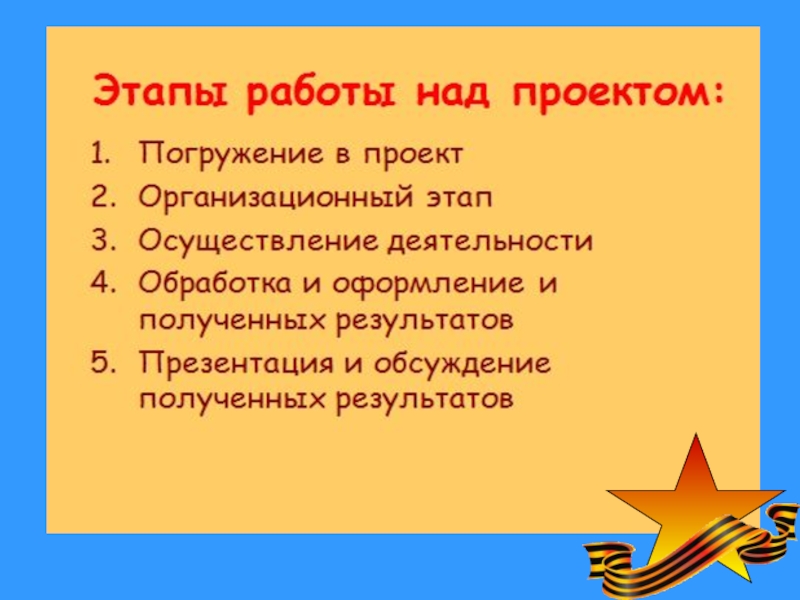 Этапы работы над проектом:

1. Погружение в проект
2. Организационный этап
3. Осуществление деятельности
4. Обработка и оформление и полученных результатов
5. Презентация и обсуждение полученных результатов